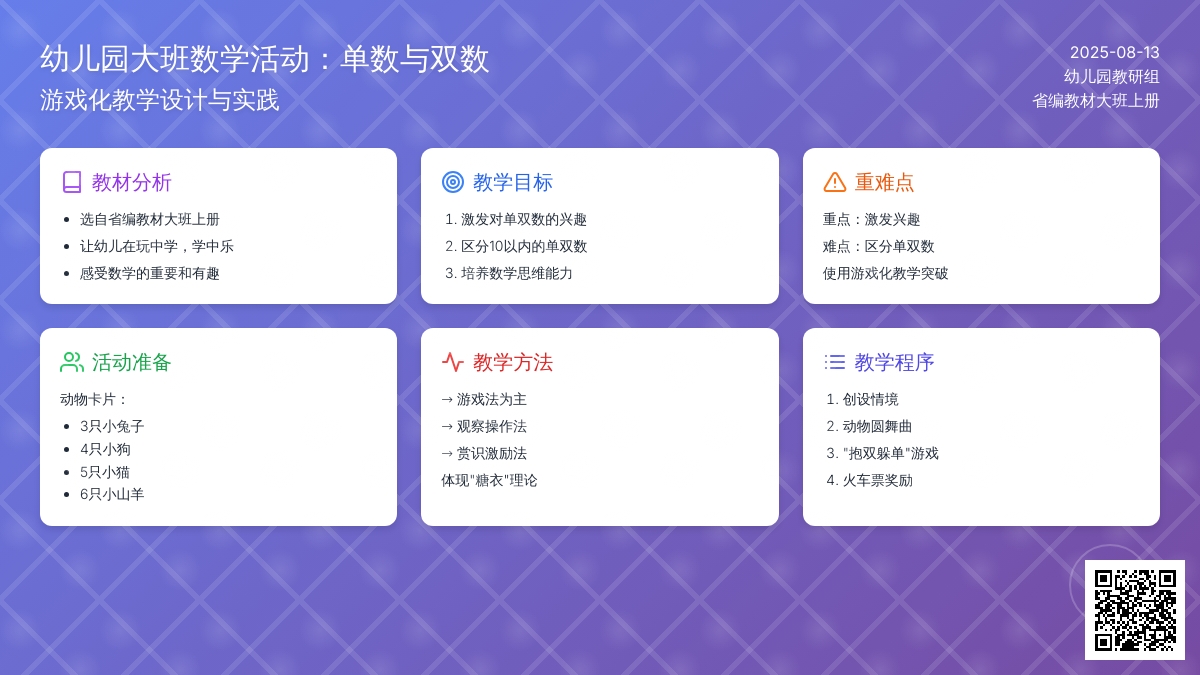 幼儿园大班数学活动：单数与双数
游戏化教学设计与实践

2025-08-13
幼儿园教研组
省编教材大班上册

教材分析
- 选自省编教材大班上册
- 让幼儿在玩中学，学中乐
- 感受数学的重要和有趣

教学目标
1. 激发对单双数的兴趣
2. 区分10以内的单双数
3. 培养数学思维能力

重难点
重点：激发兴趣
难点：区分单双数
使用游戏化教学突破

活动准备
动物卡片：
- 3只小兔子
- 4只小狗
- 5只小猫
- 6只小山羊

教学方法
→ 游戏法为主
→ 观察操作法
→ 赏识激励法
体现"糖衣"理论

教学程序
1. 创设情境
2. 动物圆舞曲
3. "抱双躲单"游戏
4. 火车票奖励